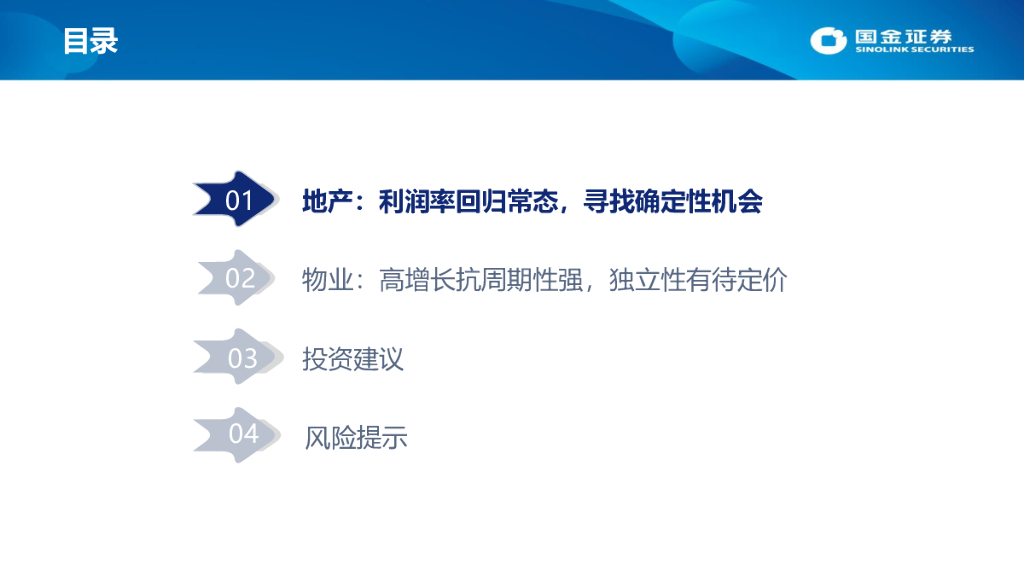 目录

国金证券
SINOLINK SECURITIES

01 地产：利润率回归常态，寻找确定性机会

02 物业：高增长抗周期性强，独立性有待定价

03 投资建议

04 风险提示